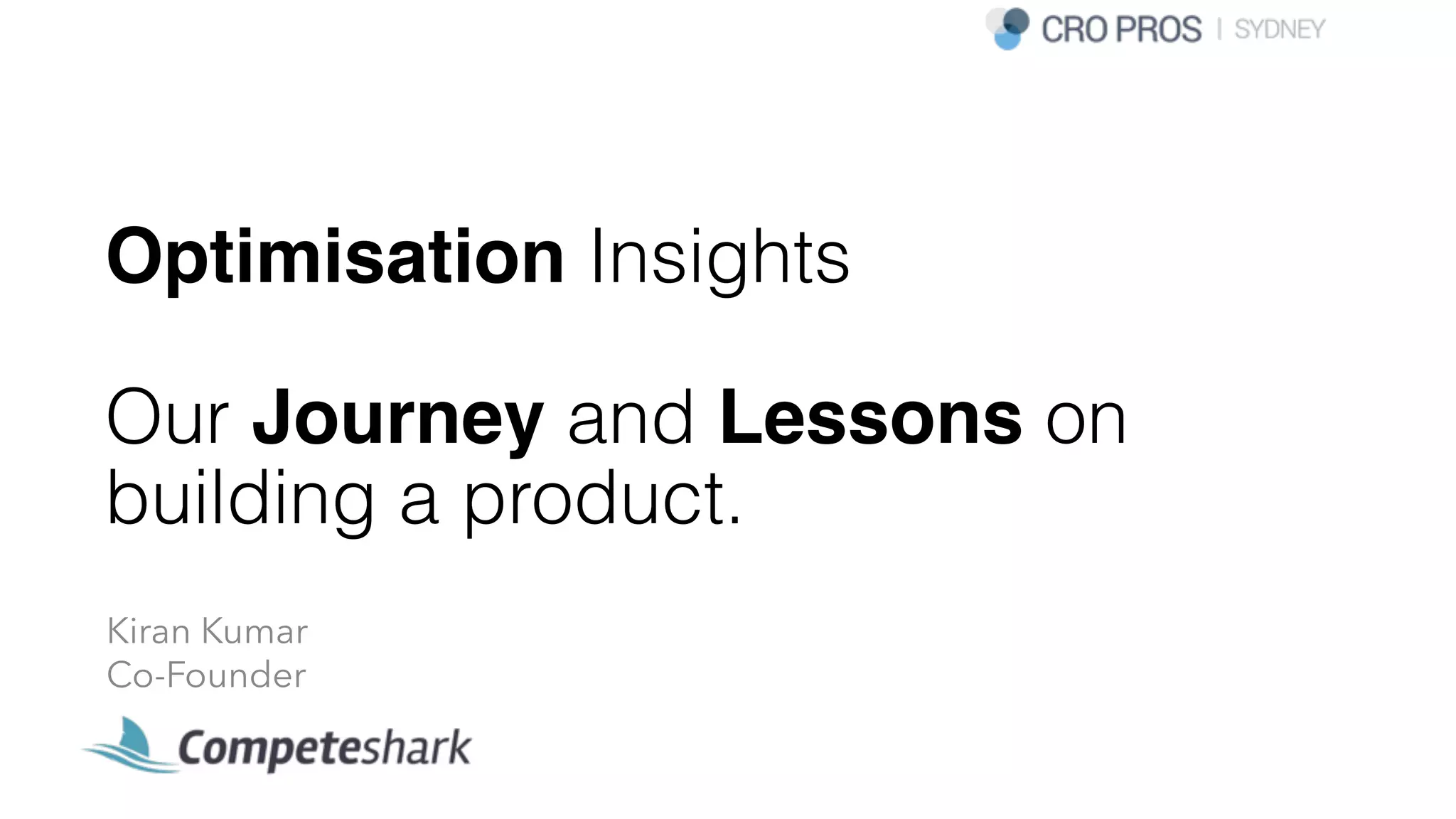 CRO PROS | SYDNEY

Optimisation Insights

Our Journey and Lessons on building a product.

Kiran Kumar
Co-Founder

Competeshark